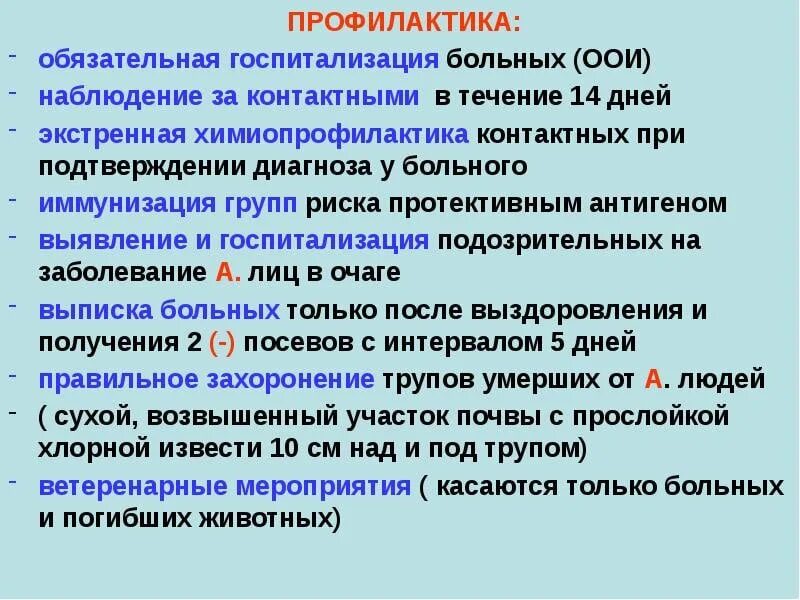 ПРОФИЛАКТИКА:

- обязательная госпитализация больных (ООИ)
- наблюдение за контактными в течение 14 дней
- экстренная химиопрофилактика контактных при подтверждении диагноза у больного
- иммунизация групп риска протективным антигеном
- выявление и госпитализация подозрительных на заболевание А. лиц в очаге
- выписка больных только после выздоровления и получения 2 (-) посевов с интервалом 5 дней
- правильное захоронение трупов умерших от А. людей
- ( сухой, возвышенный участок почвы с прослойкой хлорной извести 10 см над и под трупом)
- ветеренарные мероприятия ( касаются только больных и погибших животных)